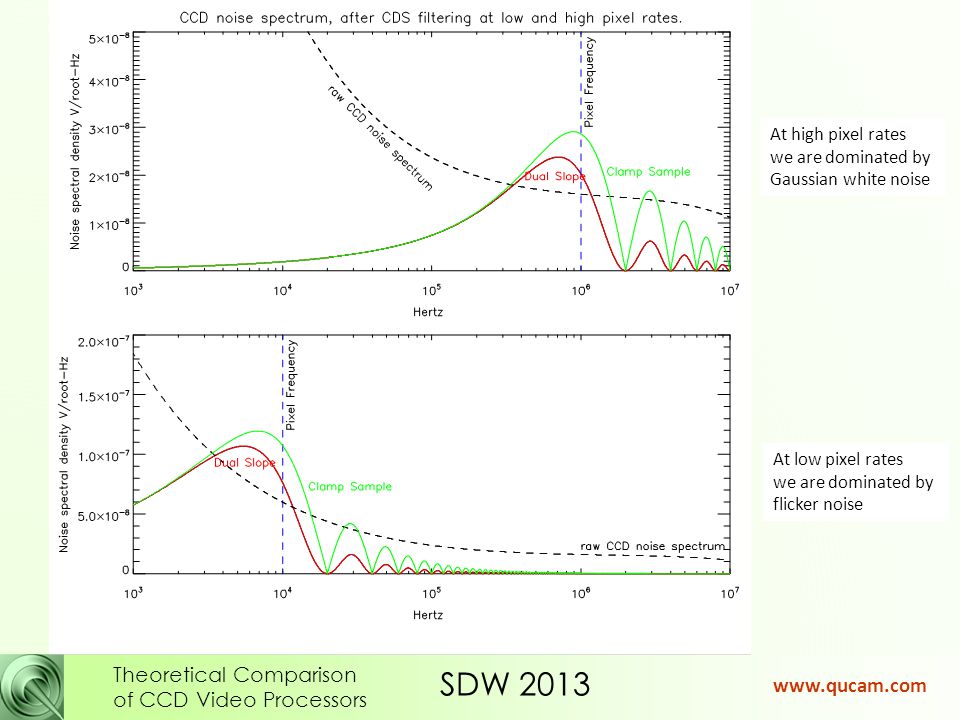 CCD noise spectrum, after CDS filtering at low and high pixel rates.

Noise spectral density V/root-Hz

$5\times10^{-8}$
$4\times10^{-8}$
$3\times10^{-8}$
$2\times10^{-8}$
$1\times10^{-8}$
0

raw CCD noise spectrum

Pixel Frequency

Dual Slope

Clamp Sample

$10^3$ $10^4$ $10^5$ $10^6$ $10^7$

Hertz

At high pixel rates we are dominated by Gaussian white noise

Noise spectral density V/root-Hz

$2.0\times10^{-7}$
$1.5\times10^{-7}$
$1.0\times10^{-7}$
$5.0\times10^{-8}$
0

Pixel Frequency

Dual Slope

Clamp Sample

raw CCD noise spectrum

$10^3$ $10^4$ $10^5$ $10^6$ $10^7$

Hertz

At low pixel rates we are dominated by flicker noise

Theoretical Comparison of CCD Video Processors

SDW 2013

www.qucam.com